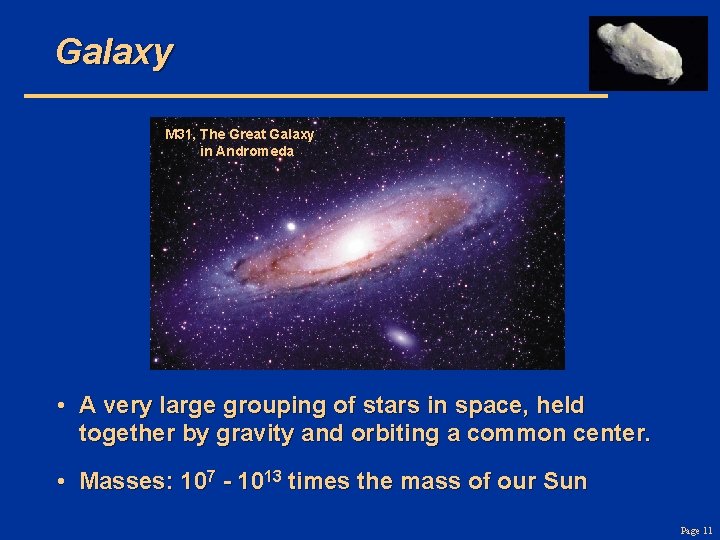 Galaxy

M31, The Great Galaxy in Andromeda

• A very large grouping of stars in space, held together by gravity and orbiting a common center.

• Masses: $10^7$ - $10^{13}$ times the mass of our Sun

Page 11